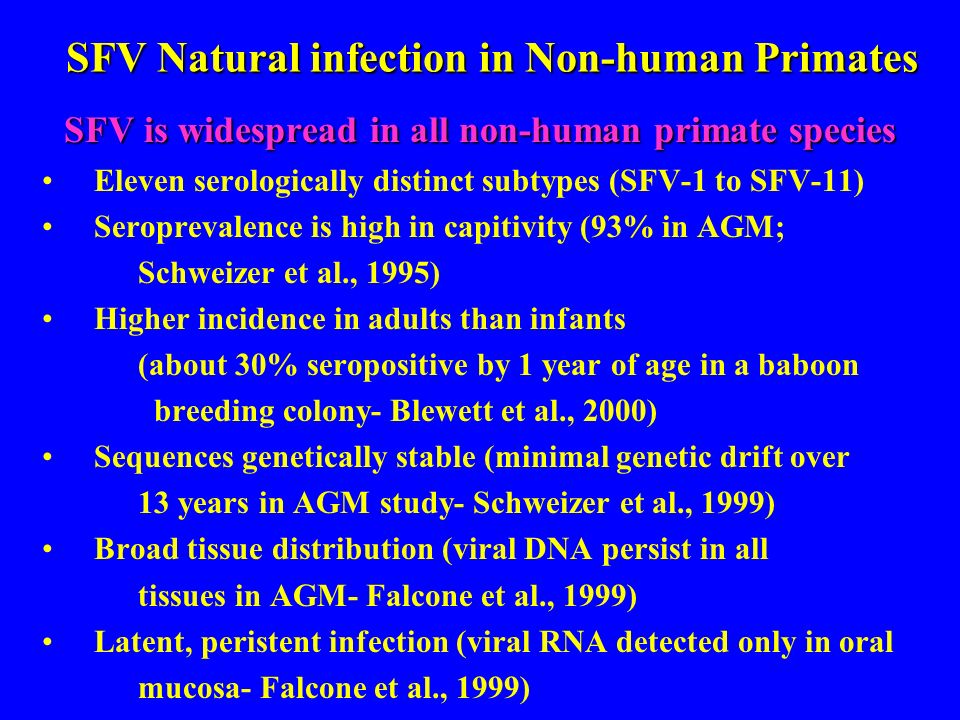 SFV Natural infection in Non-human Primates

SFV is widespread in all non-human primate species

• Eleven serologically distinct subtypes (SFV-1 to SFV-11)
• Seroprevalence is high in capitivity (93% in AGM; Schweizer et al., 1995)
• Higher incidence in adults than infants (about 30% seropositive by 1 year of age in a baboon breeding colony- Blewett et al., 2000)
• Sequences genetically stable (minimal genetic drift over 13 years in AGM study- Schweizer et al., 1999)
• Broad tissue distribution (viral DNA persist in all tissues in AGM- Falcone et al., 1999)
• Latent, peristent infection (viral RNA detected only in oral mucosa- Falcone et al., 1999)